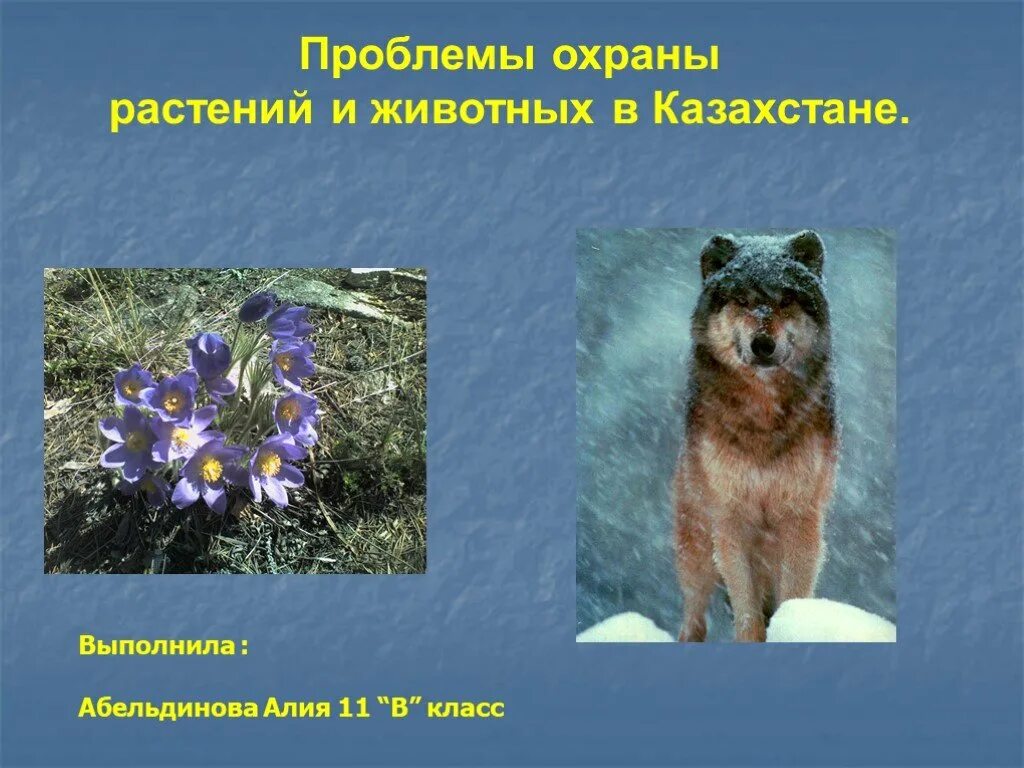 Проблемы охраны растений и животных в Казахстане.

Выполнила :

Абельдинова Алия 11 “В” класс